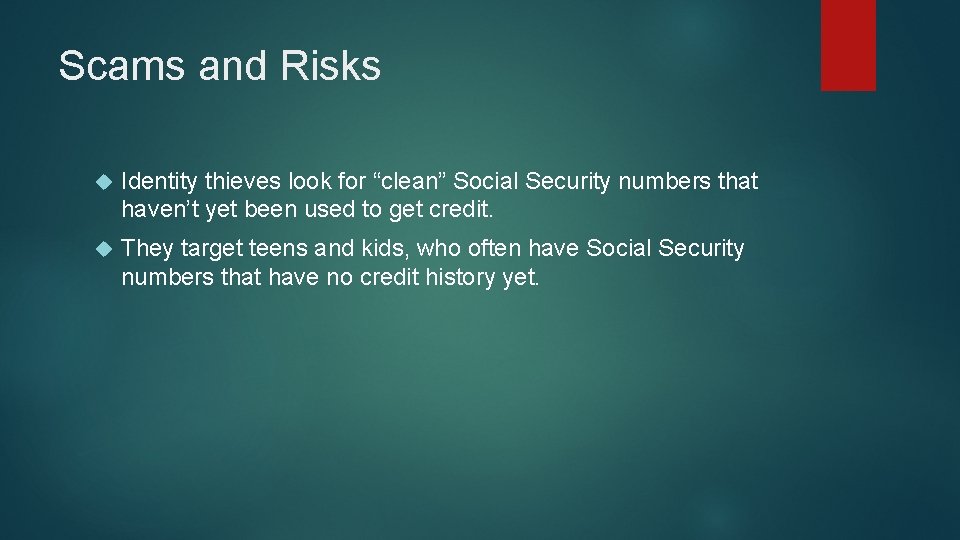 Scams and Risks

Identity thieves look for “clean” Social Security numbers that haven’t yet been used to get credit.

They target teens and kids, who often have Social Security numbers that have no credit history yet.